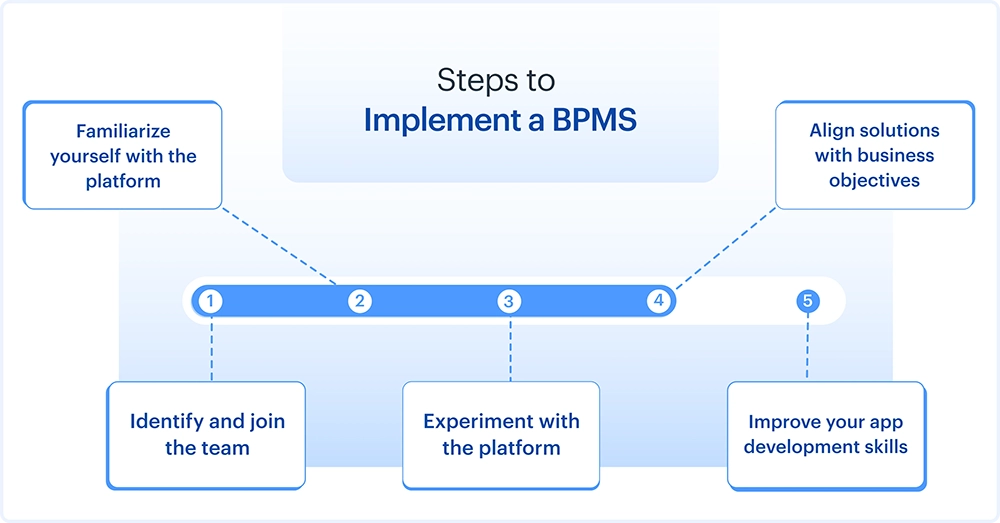 Steps to
Implement a BPMS

Familiarize yourself with the platform

Align solutions with business objectives

1
2
3
4
5

Identify and join the team

Experiment with the platform

Improve your app development skills